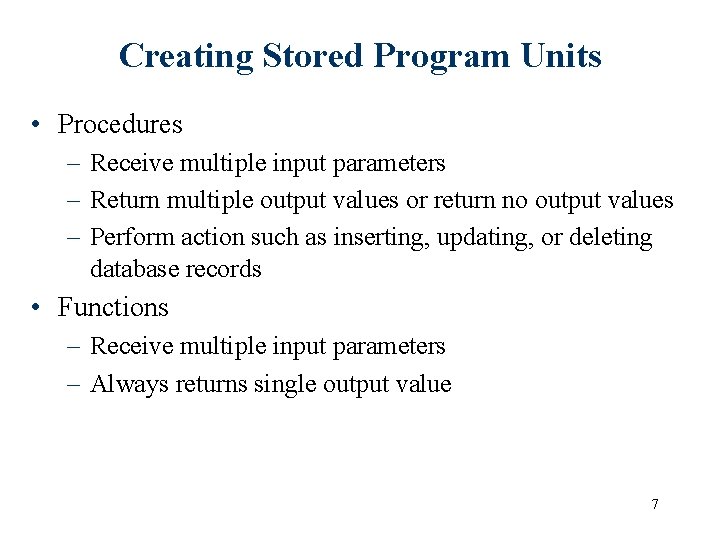 Creating Stored Program Units

• Procedures
  – Receive multiple input parameters
  – Return multiple output values or return no output values
  – Perform action such as inserting, updating, or deleting database records
• Functions
  – Receive multiple input parameters
  – Always returns single output value

7